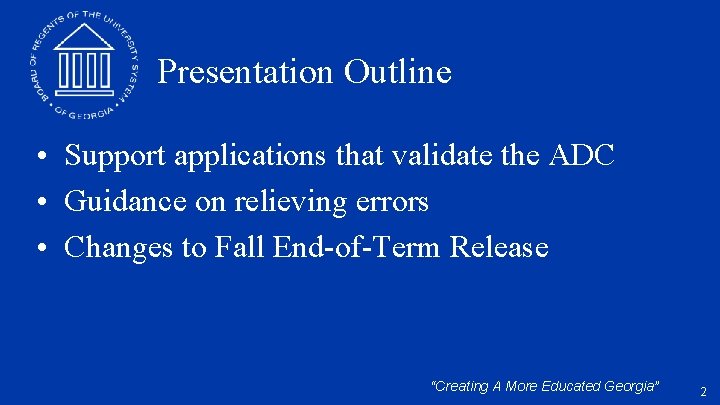 BOARD OF REGENTS OF THE UNIVERSITY SYSTEM OF GEORGIA

Presentation Outline

• Support applications that validate the ADC
• Guidance on relieving errors
• Changes to Fall End-of-Term Release

"Creating A More Educated Georgia"

2